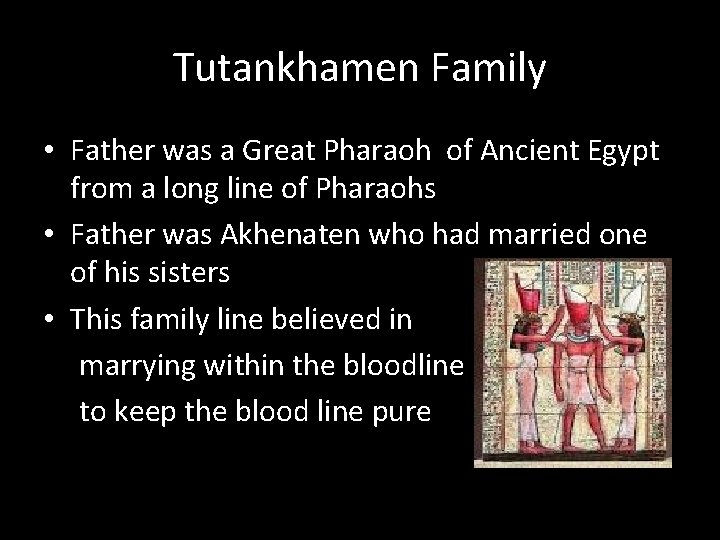 Tutankhamen Family

• Father was a Great Pharaoh of Ancient Egypt from a long line of Pharaohs
• Father was Akhenaten who had married one of his sisters
• This family line believed in marrying within the bloodline to keep the blood line pure